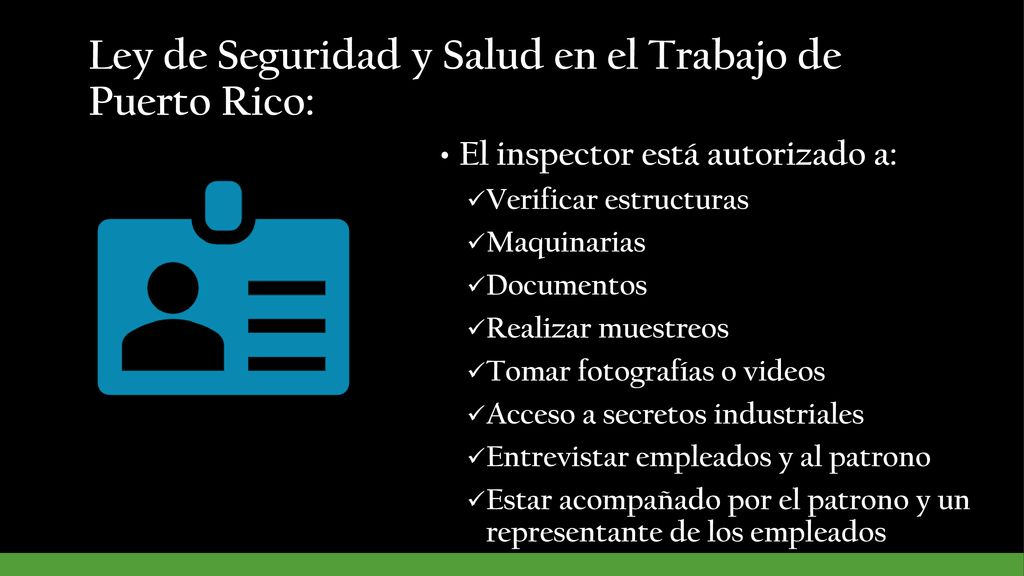 Ley de Seguridad y Salud en el Trabajo de Puerto Rico:

• El inspector está autorizado a:
✓Verificar estructuras
✓Maquinarias
✓Documentos
✓Realizar muestreos
✓Tomar fotografías o videos
✓Acceso a secretos industriales
✓Entrevistar empleados y al patrono
✓Estar acompañado por el patrono y un representante de los empleados